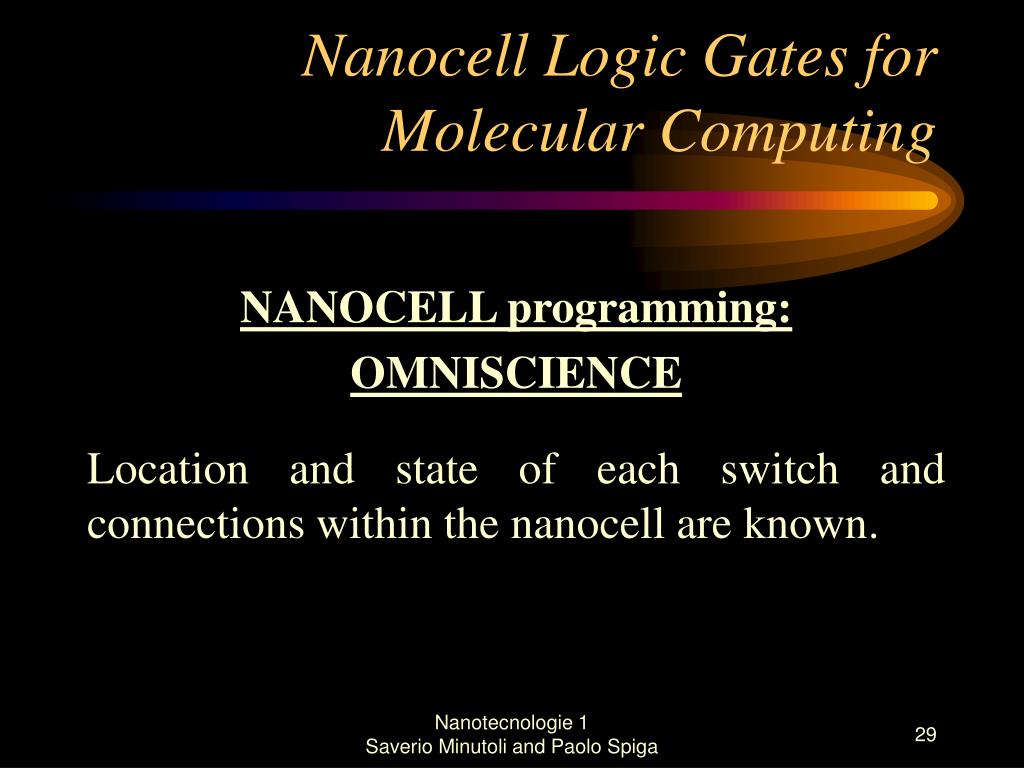 Nanocell Logic Gates for Molecular Computing

NANOCELL programming:
OMNISCIENCE

Location and state of each switch and connections within the nanocell are known.

Nanotecnologie 1
Saverio Minutoli and Paolo Spiga

29